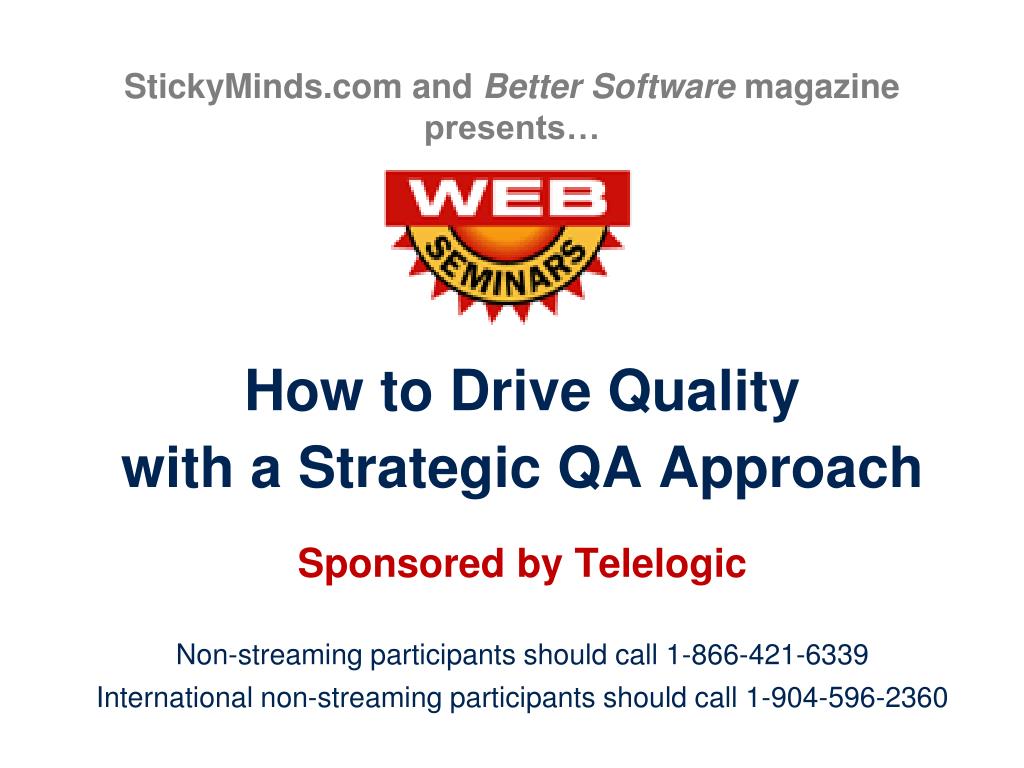 StickyMinds.com and Better Software magazine presents…

WEB
SEMINARS

How to Drive Quality
with a Strategic QA Approach

Sponsored by Telelogic

Non-streaming participants should call 1-866-421-6339
International non-streaming participants should call 1-904-596-2360